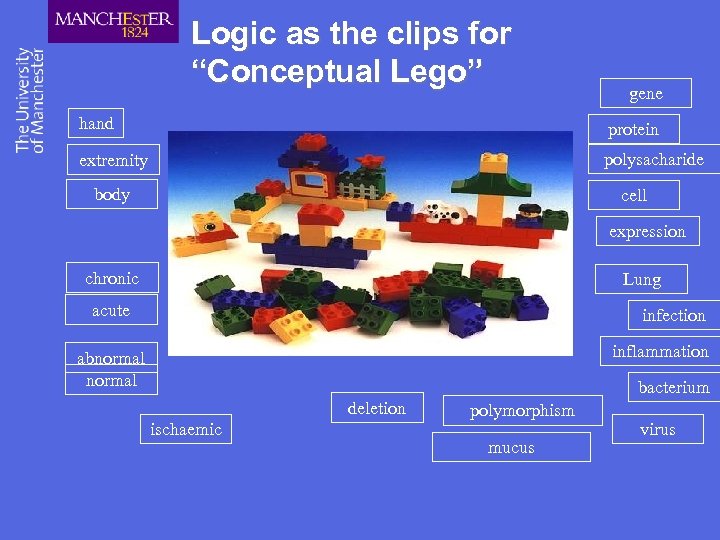 MANCHESTER
1824

The University
of Manchester

Logic as the clips for "Conceptual Lego"

hand

extremity

body

chronic

acute

abnormal

normal

ischaemic

deletion

polymorphism

mucus

gene

protein

polysacharide

cell

expression

Lung

infection

inflammation

bacterium

virus